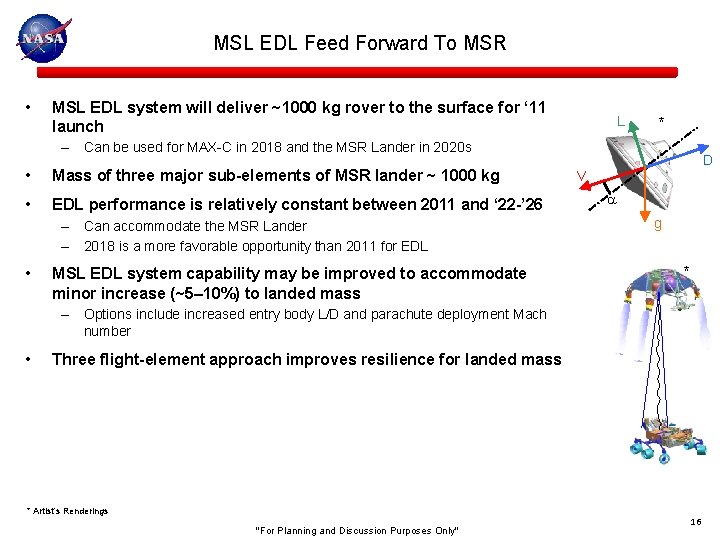 NASA

MSL EDL Feed Forward To MSR

• MSL EDL system will deliver ~1000 kg rover to the surface for ‘11 launch
– Can be used for MAX-C in 2018 and the MSR Lander in 2020s
• Mass of three major sub-elements of MSR lander ~ 1000 kg
• EDL performance is relatively constant between 2011 and ‘22-’26
– Can accommodate the MSR Lander
– 2018 is a more favorable opportunity than 2011 for EDL
• MSL EDL system capability may be improved to accommodate minor increase (~5–10%) to landed mass
– Options include increased entry body L/D and parachute deployment Mach number
• Three flight-element approach improves resilience for landed mass

L
*
D
V
$\alpha$
g
*

* Artist's Renderings

"For Planning and Discussion Purposes Only"

16